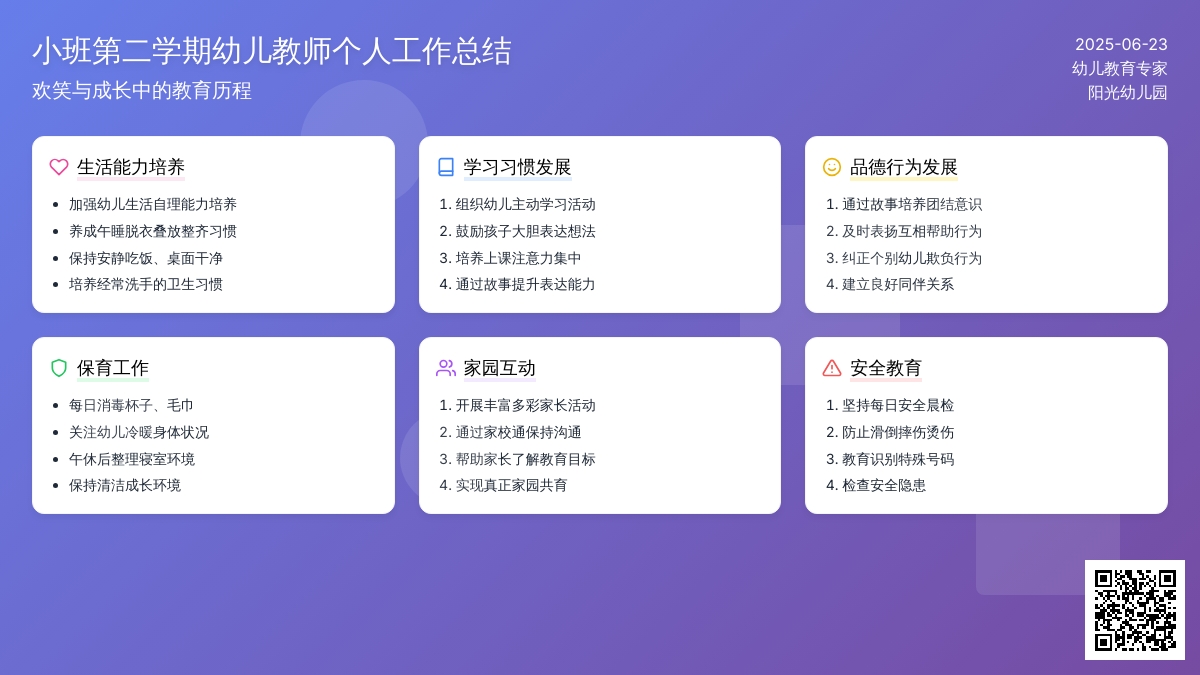 小班第二学期幼儿教师个人工作总结

欢笑与成长中的教育历程

2025-06-23
幼儿教育专家
阳光幼儿园

生活能力培养

- 加强幼儿生活自理能力培养
- 养成午睡脱衣叠放整齐习惯
- 保持安静吃饭、桌面干净
- 培养经常洗手的卫生习惯

学习习惯发展

1. 组织幼儿主动学习活动
2. 鼓励孩子大胆表达想法
3. 培养上课注意力集中
4. 通过故事提升表达能力

品德行为发展

1. 通过故事培养团结意识
2. 及时表扬互相帮助行为
3. 纠正个别幼儿欺负行为
4. 建立良好同伴关系

保育工作

- 每日消毒杯子、毛巾
- 关注幼儿冷暖身体状况
- 午休后整理寝室环境
- 保持清洁成长环境

家园互动

1. 开展丰富多彩家长活动
2. 通过家校通保持沟通
3. 帮助家长了解教育目标
4. 实现真正家园共育

安全教育

1. 坚持每日安全晨检
2. 防止滑倒摔伤烫伤
3. 教育识别特殊号码
4. 检查安全隐患